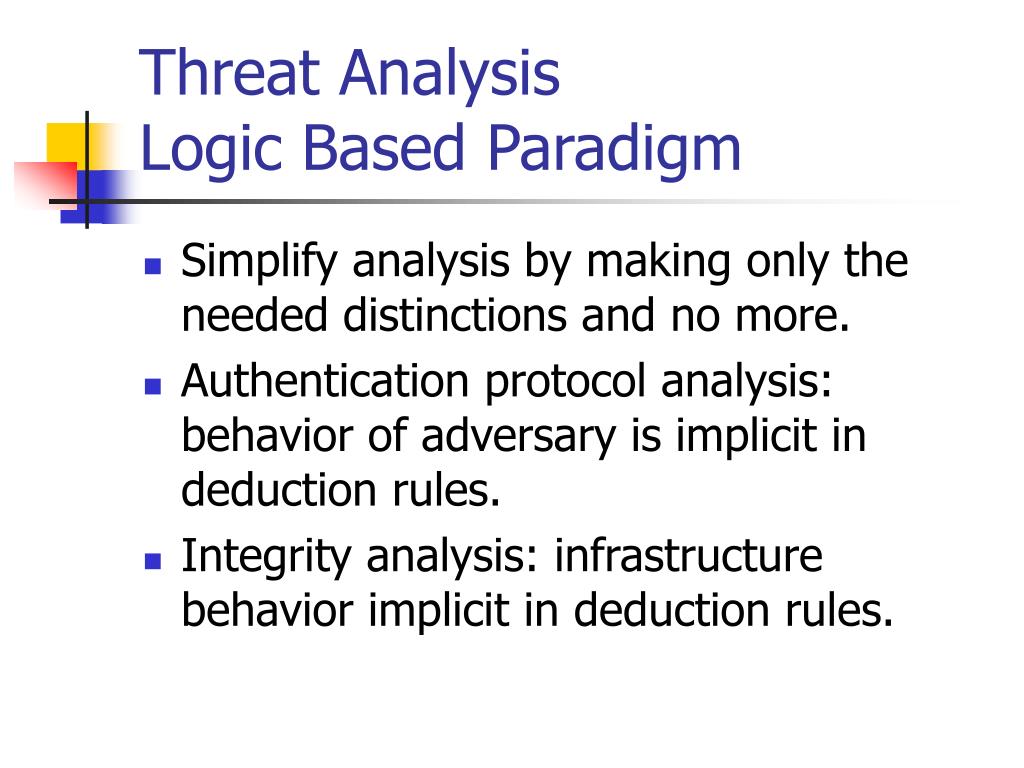 Threat Analysis
Logic Based Paradigm

- Simplify analysis by making only the needed distinctions and no more.
- Authentication protocol analysis: behavior of adversary is implicit in deduction rules.
- Integrity analysis: infrastructure behavior implicit in deduction rules.